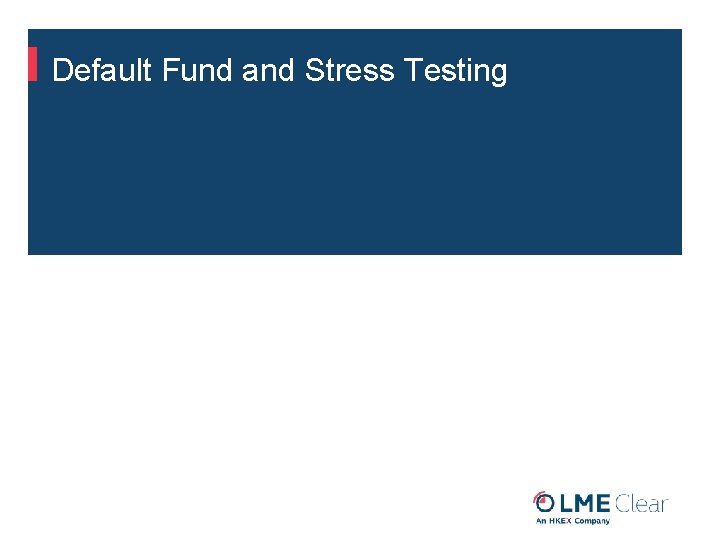 Default Fund and Stress Testing

LME Clear
An HKEX Company